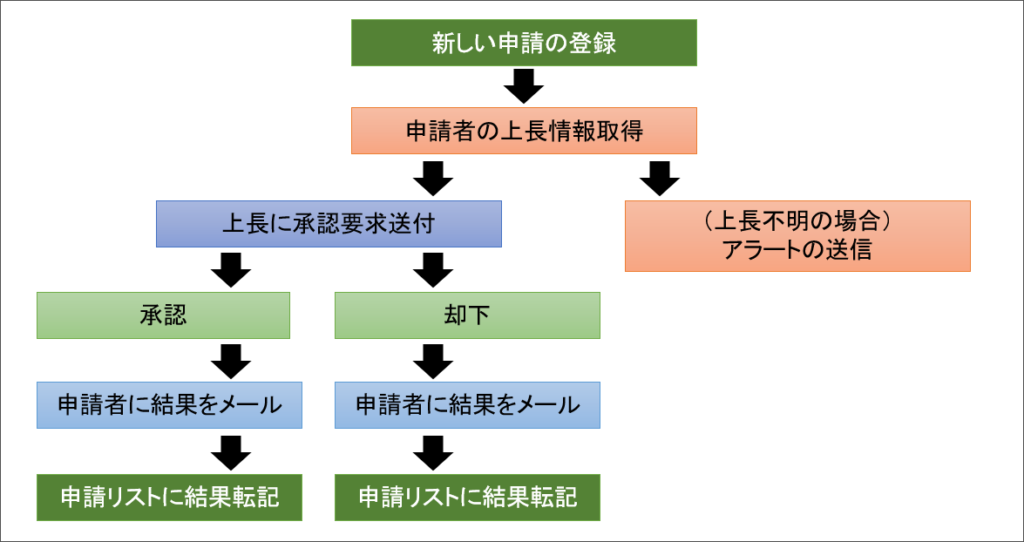 新しい申請の登録

申請者の上長情報取得

上長に承認要求送付

（上長不明の場合）
アラートの送信

承認

却下

申請者に結果をメール

申請者に結果をメール

申請リストに結果転記

申請リストに結果転記